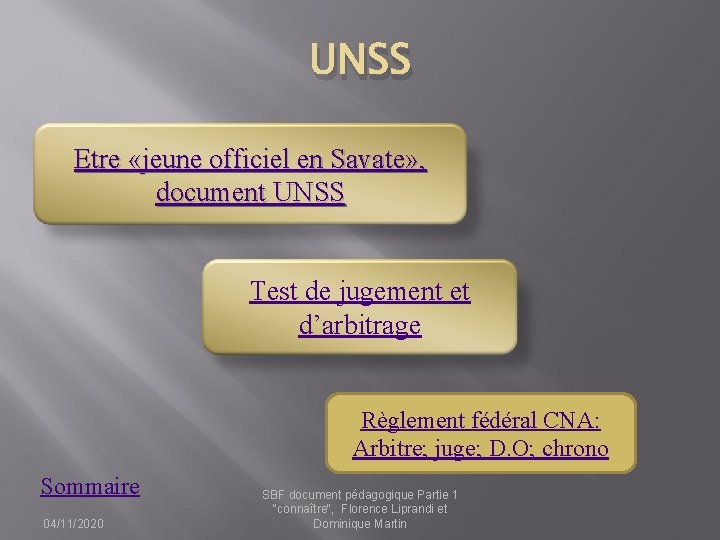 UNSS

Etre «jeune officiel en Savate», document UNSS

Test de jugement et d’arbitrage

Règlement fédéral CNA: Arbitre; juge; D.O; chrono

Sommaire

04/11/2020

SBF document pédagogique Partie 1 "connaître", Florence Liprandi et Dominique Martin